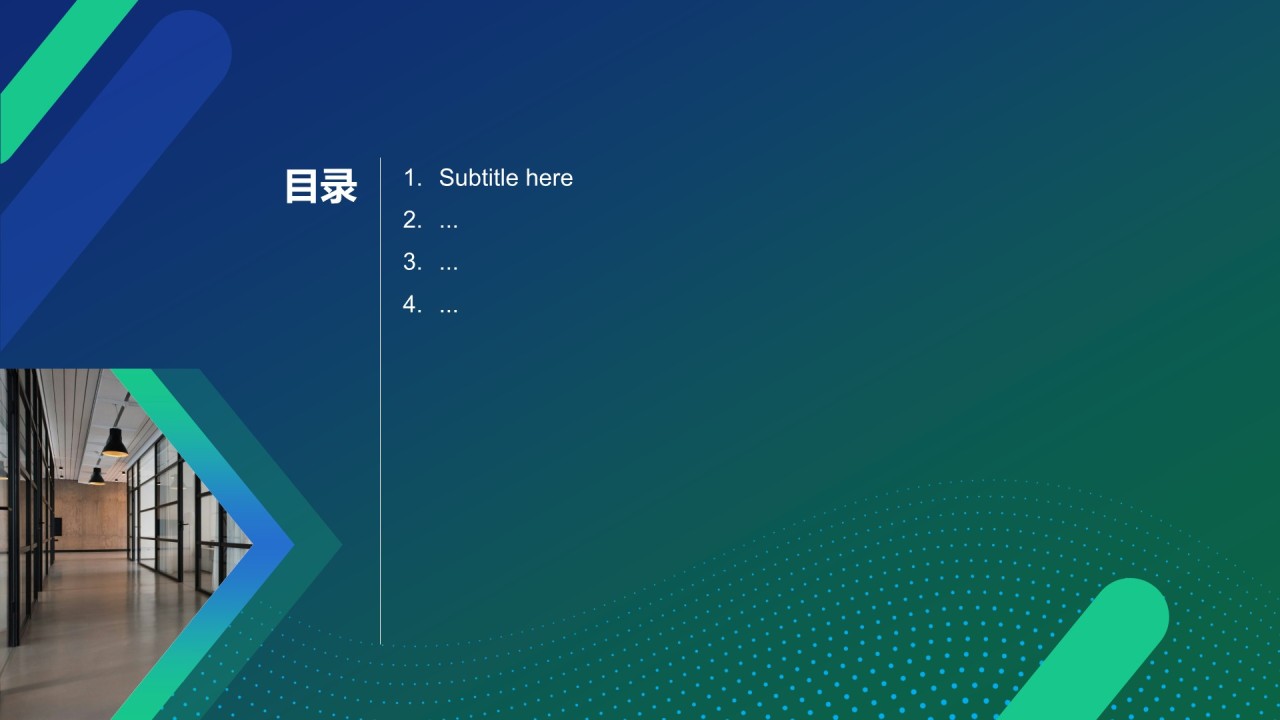 目录

1. Subtitle here
2. ...
3. ...
4. ...